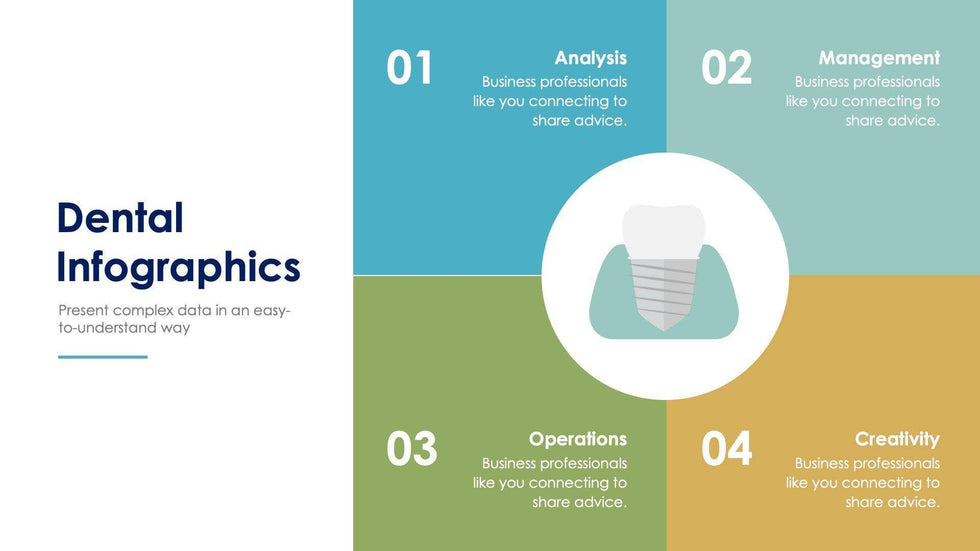 Dental Infographics

Present complex data in an easy-to-understand way

01

Analysis

Business professionals like you connecting to share advice.

02

Management

Business professionals like you connecting to share advice.

03

Operations

Business professionals like you connecting to share advice.

04

Creativity

Business professionals like you connecting to share advice.